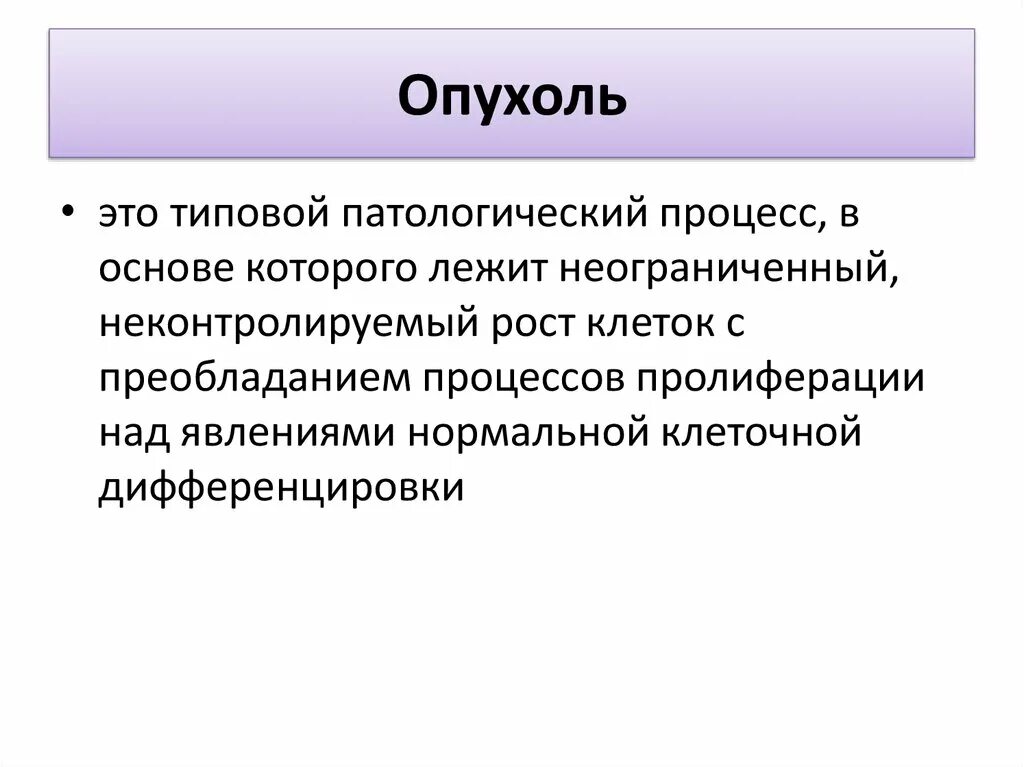 Опухоль

• это типовой патологический процесс, в основе которого лежит неограниченный, неконтролируемый рост клеток с преобладанием процессов пролиферации над явлениями нормальной клеточной дифференцировки